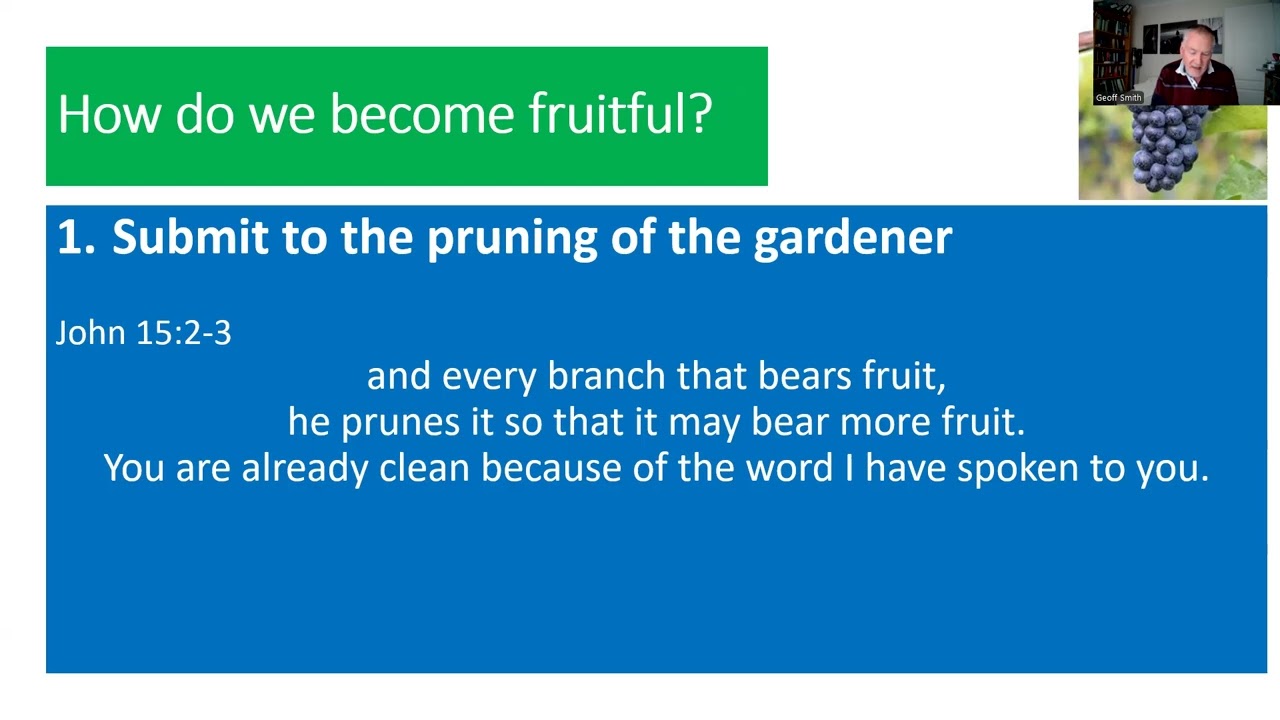 How do we become fruitful?

Geoff Smith

1. Submit to the pruning of the gardener

John 15:2-3

and every branch that bears fruit,
he prunes it so that it may bear more fruit.
You are already clean because of the word I have spoken to you.